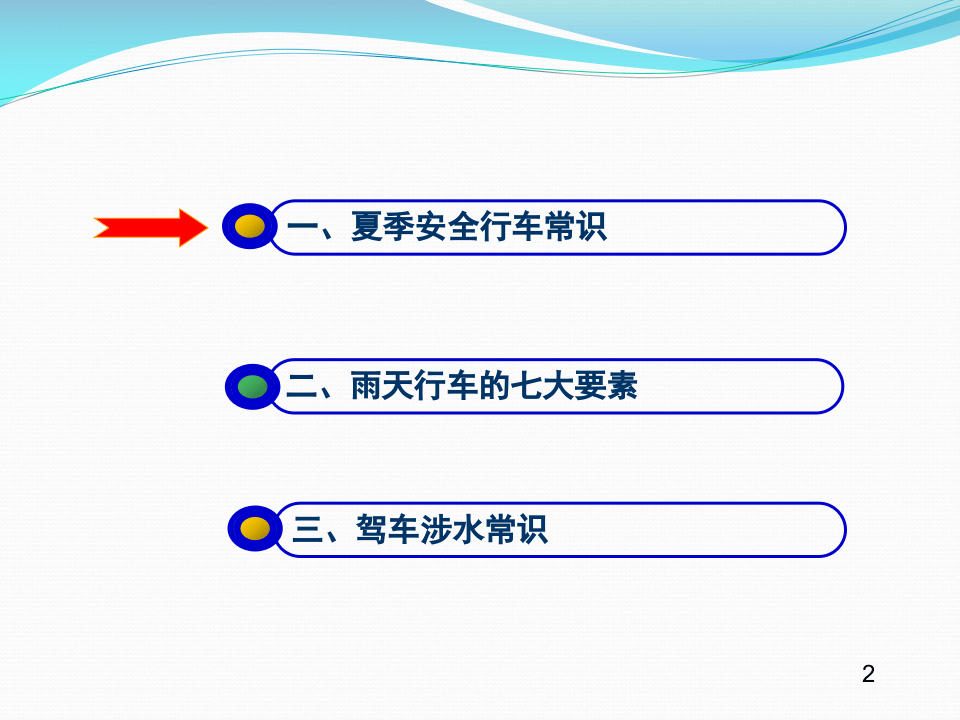 一、夏季安全行车常识

二、雨天行车的七大要素

三、驾车涉水常识

2